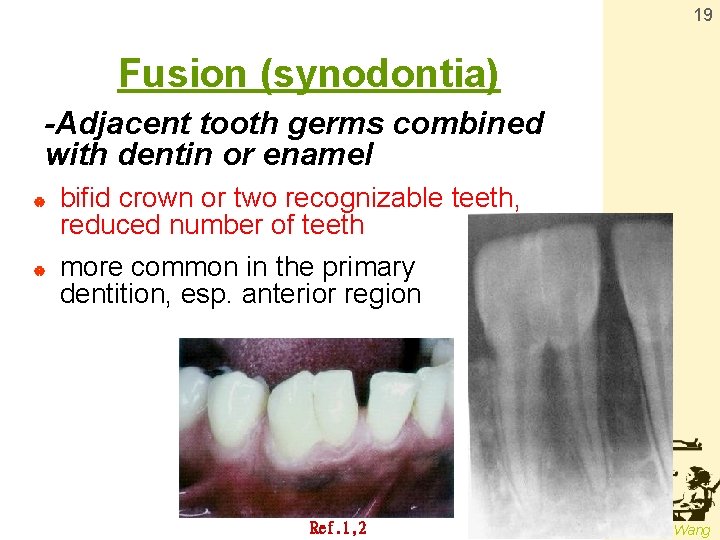 19

Fusion (synodontia)

-Adjacent tooth germs combined with dentin or enamel

bifid crown or two recognizable teeth, reduced number of teeth

more common in the primary dentition, esp. anterior region

Ref.1,2

Wang